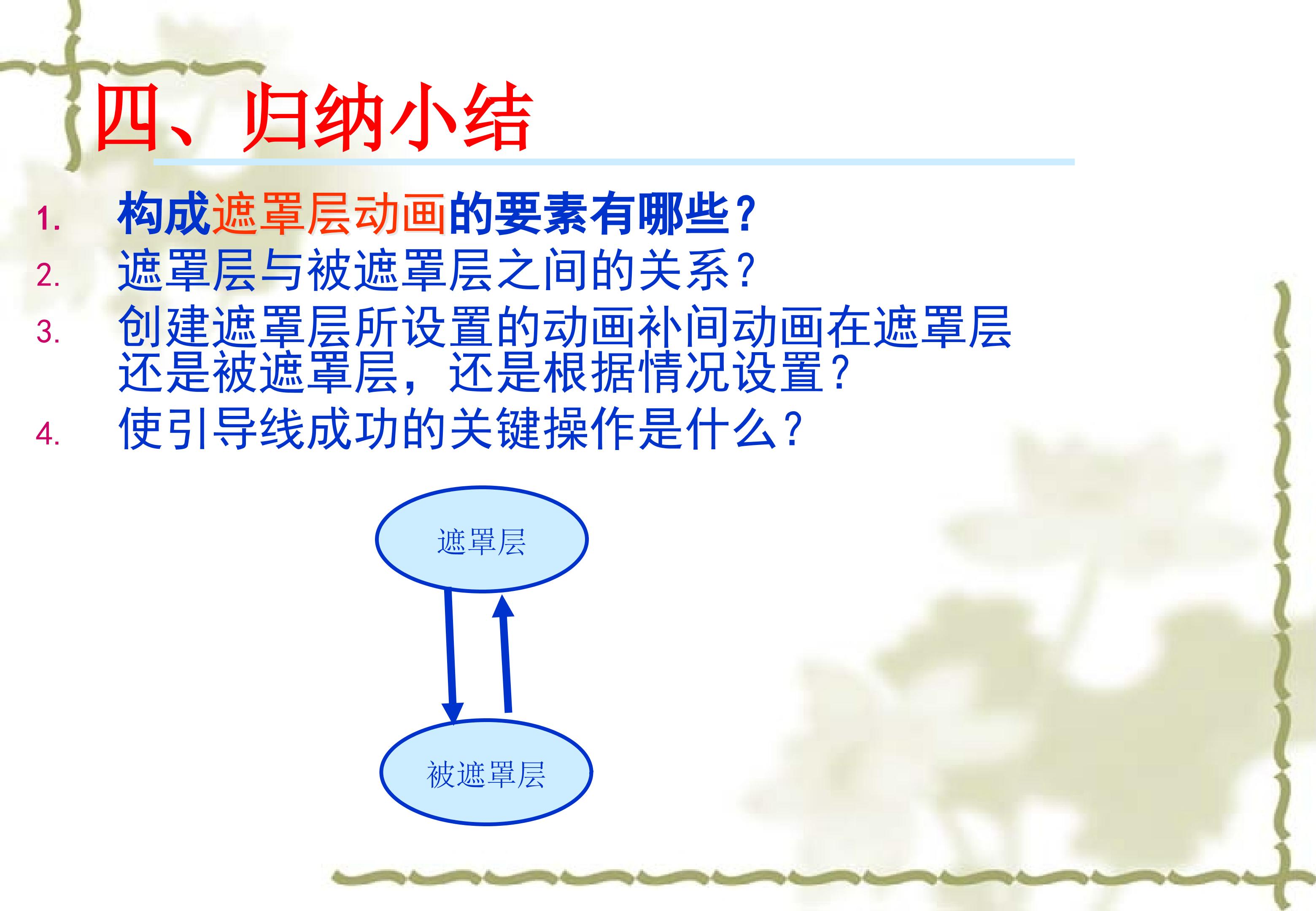 四、归纳小结

1. 构成遮罩层动画的要素有哪些？
2. 遮罩层与被遮罩层之间的关系？
3. 创建遮罩层所设置的动画补间动画在遮罩层还是被遮罩层，还是根据情况设置？
4. 使引导线成功的关键操作是什么？

遮罩层

被遮罩层